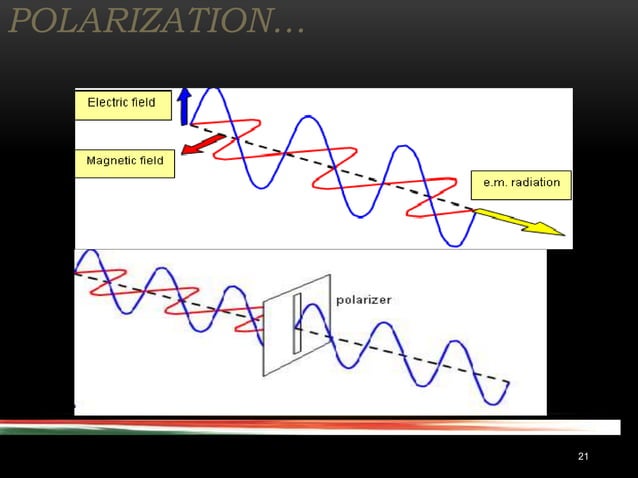 POLARIZATION…

Electric field

Magnetic field

e.m. radiation

polarizer

21